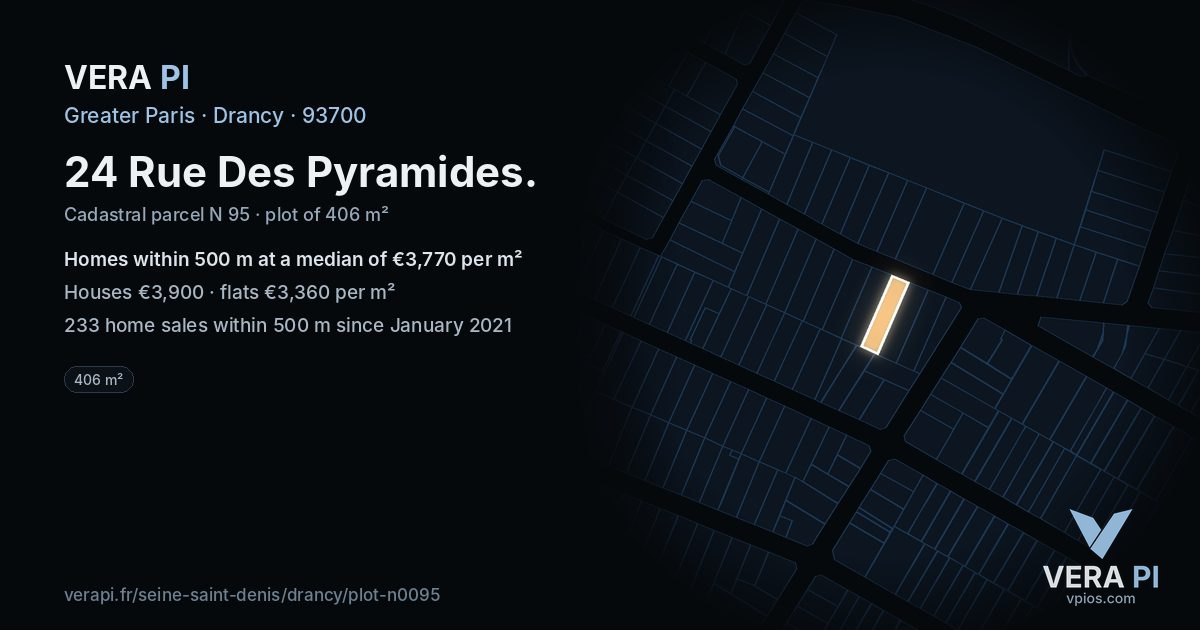 VERA PI
Greater Paris · Drancy · 93700

24 Rue Des Pyramides.

Cadastral parcel N 95 · plot of 406 m²

Homes within 500 m at a median of €3,770 per m²

Houses €3,900 · flats €3,360 per m²

233 home sales within 500 m since January 2021

406 m²

verapi.fr/seine-saint-denis/drancy/plot-n0095

VERA PI
vpios.com